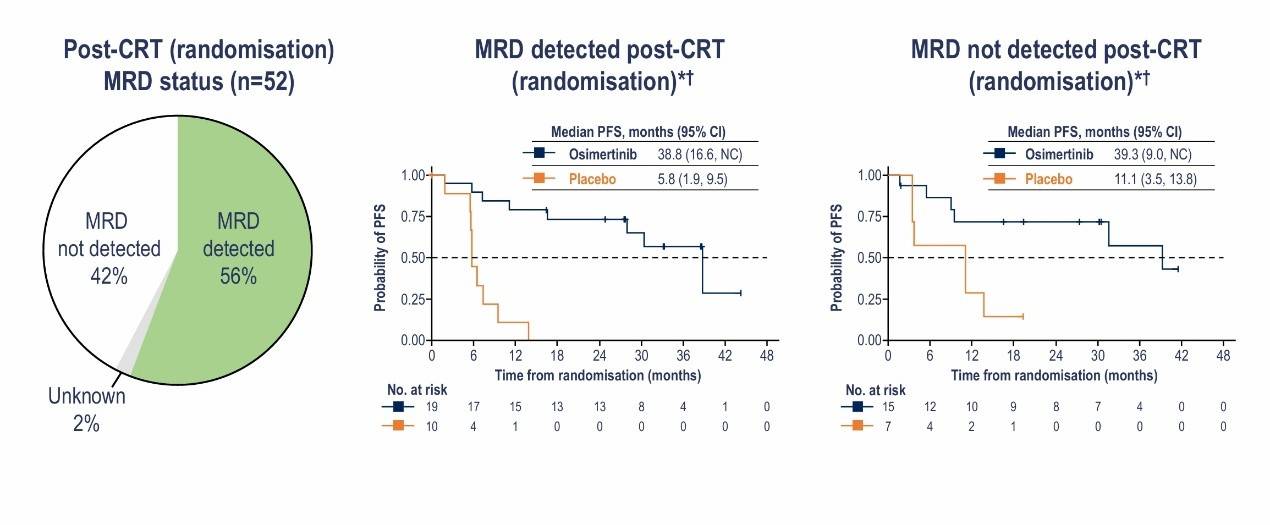 Post-CRT (randomisation) MRD status (n=52)

MRD not detected 42%

MRD detected 56%

Unknown 2%

MRD detected post-CRT (randomisation)*†

| Median PFS, months (95% CI) | |
|---|---|
| Osimertinib | 38.8 (16.6, NC) |
| Placebo | 5.8 (1.9, 9.5) |

Probability of PFS
1.00
0.75
0.50
0.25
0.00
0 6 12 18 24 30 36 42 48
Time from randomisation (months)

No. at risk
| 19 | 17 | 15 | 13 | 13 | 8 | 4 | 1 | 0 |
|---|---|---|---|---|---|---|---|---|
| 10 | 4 | 1 | 0 | 0 | 0 | 0 | 0 | 0 |

MRD not detected post-CRT (randomisation)*†

| Median PFS, months (95% CI) | |
|---|---|
| Osimertinib | 39.3 (9.0, NC) |
| Placebo | 11.1 (3.5, 13.8) |

Probability of PFS
1.00
0.75
0.50
0.25
0.00
0 6 12 18 24 30 36 42 48
Time from randomisation (months)

No. at risk
| 15 | 12 | 10 | 9 | 8 | 7 | 4 | 0 | 0 |
|---|---|---|---|---|---|---|---|---|
| 7 | 4 | 2 | 1 | 0 | 0 | 0 | 0 | 0 |